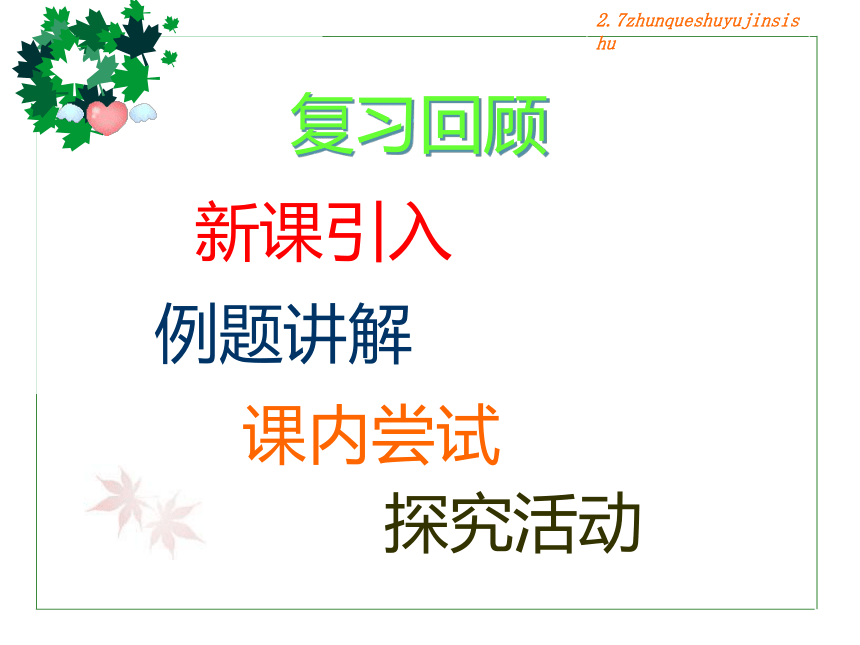 2.7zhunqueshuyujinsishu

复习回顾

新课引入

例题讲解

课内尝试

探究活动